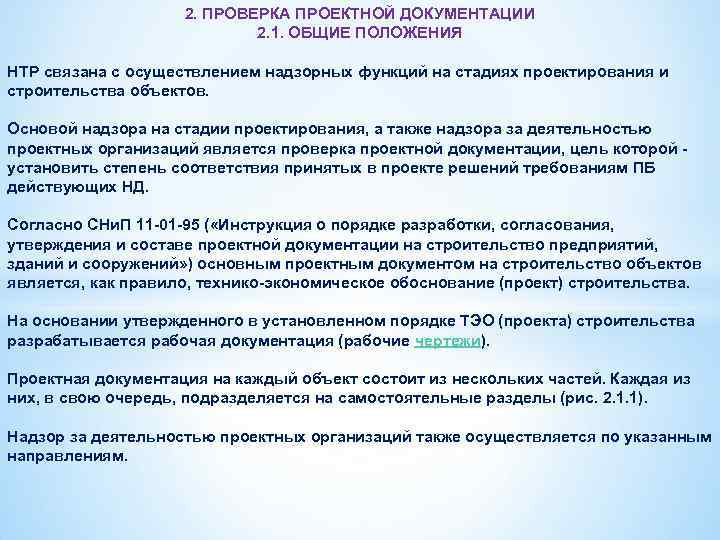 2. ПРОВЕРКА ПРОЕКТНОЙ ДОКУМЕНТАЦИИ
2.1. ОБЩИЕ ПОЛОЖЕНИЯ

НТР связана с осуществлением надзорных функций на стадиях проектирования и строительства объектов.

Основой надзора на стадии проектирования, а также надзора за деятельностью проектных организаций является проверка проектной документации, цель которой - установить степень соответствия принятых в проекте решений требованиям ПБ действующих НД.

Согласно СНиП 11-01-95 («Инструкция о порядке разработки, согласования, утверждения и составе проектной документации на строительство предприятий, зданий и сооружений») основным проектным документом на строительство объектов является, как правило, технико-экономическое обоснование (проект) строительства.

На основании утвержденного в установленном порядке ТЭО (проекта) строительства разрабатывается рабочая документация (рабочие чертежи).

Проектная документация на каждый объект состоит из нескольких частей. Каждая из них, в свою очередь, подразделяется на самостоятельные разделы (рис. 2.1.1).

Надзор за деятельностью проектных организаций также осуществляется по указанным направлениям.